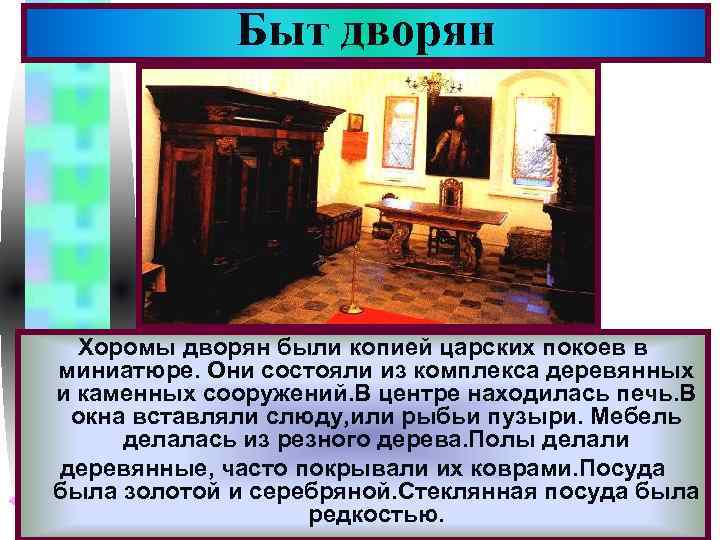 Быт дворян

Хоромы дворян были копией царских покоев в миниатюре. Они состояли из комплекса деревянных и каменных сооружений.В центре находилась печь.В окна вставляли слюду,или рыбьи пузыри. Мебель делалась из резного дерева.Полы делали деревянные, часто покрывали их коврами.Посуда была золотой и серебряной.Стеклянная посуда была редкостью.